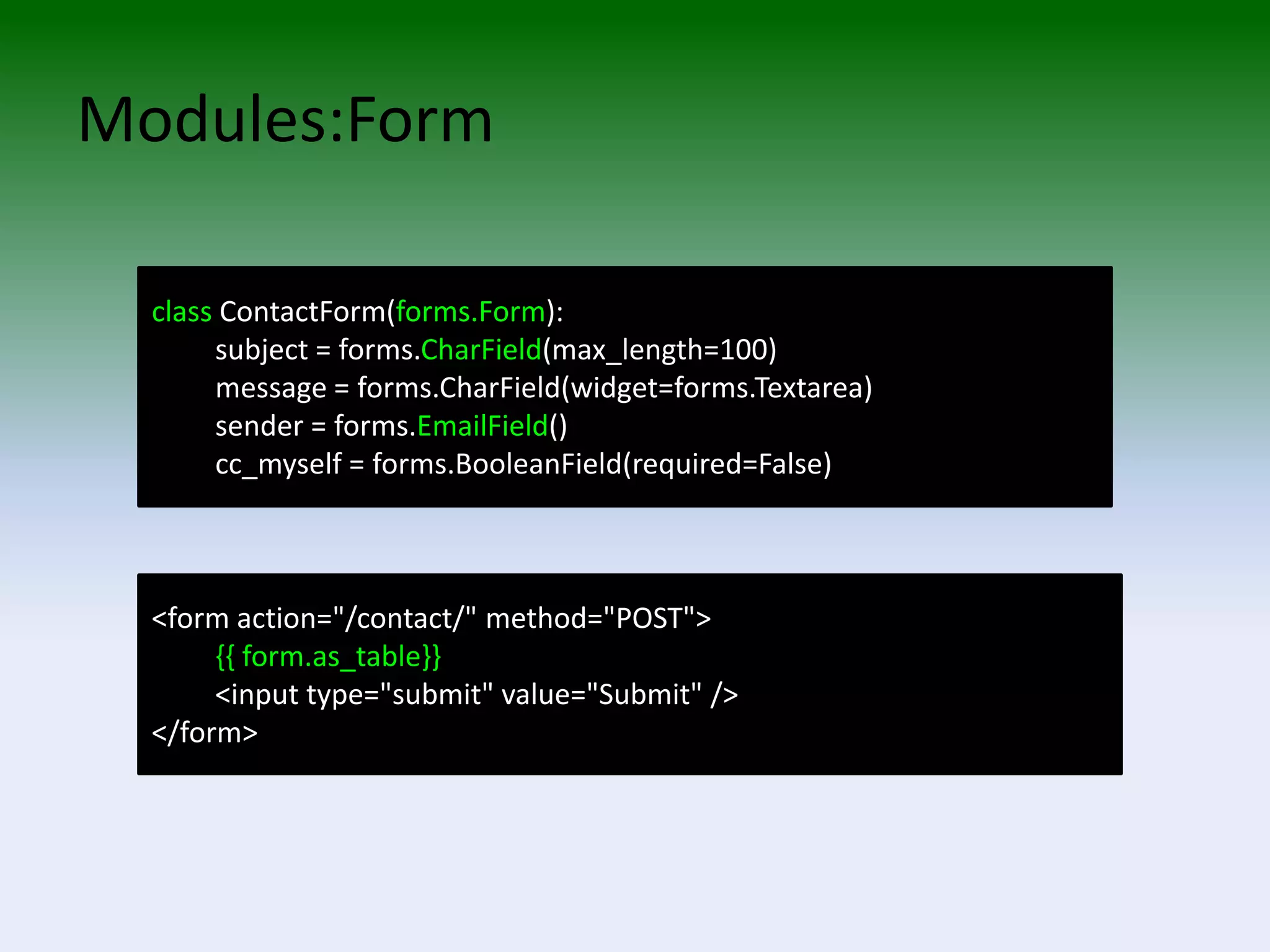 Modules:Form

class ContactForm(forms.Form):
subject = forms.CharField(max_length=100)
message = forms.CharField(widget=forms.Textarea)
sender = forms.EmailField()
cc_myself = forms.BooleanField(required=False)

<form action="/contact/" method="POST">
{{ form.as_table}}
<input type="submit" value="Submit" />
</form>